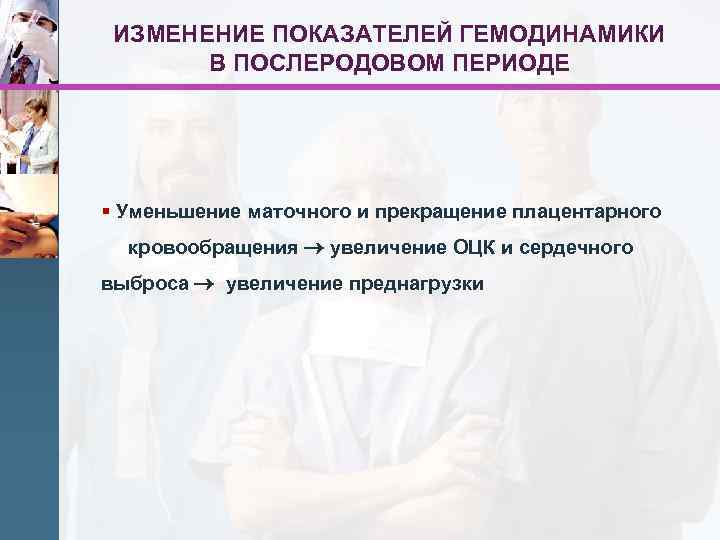 ИЗМЕНЕНИЕ ПОКАЗАТЕЛЕЙ ГЕМОДИНАМИКИ В ПОСЛЕРОДОВОМ ПЕРИОДЕ

▪ Уменьшение маточного и прекращение плацентарного кровообращения → увеличение ОЦК и сердечного выброса → увеличение преднагрузки